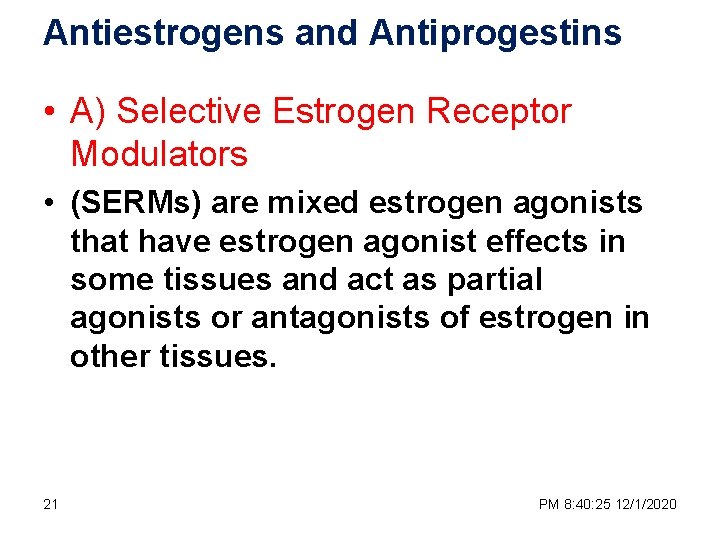 Antiestrogens and Antiprogestins

• A) Selective Estrogen Receptor Modulators

• (SERMs) are mixed estrogen agonists that have estrogen agonist effects in some tissues and act as partial agonists or antagonists of estrogen in other tissues.

21

PM 8:40:25 12/1/2020